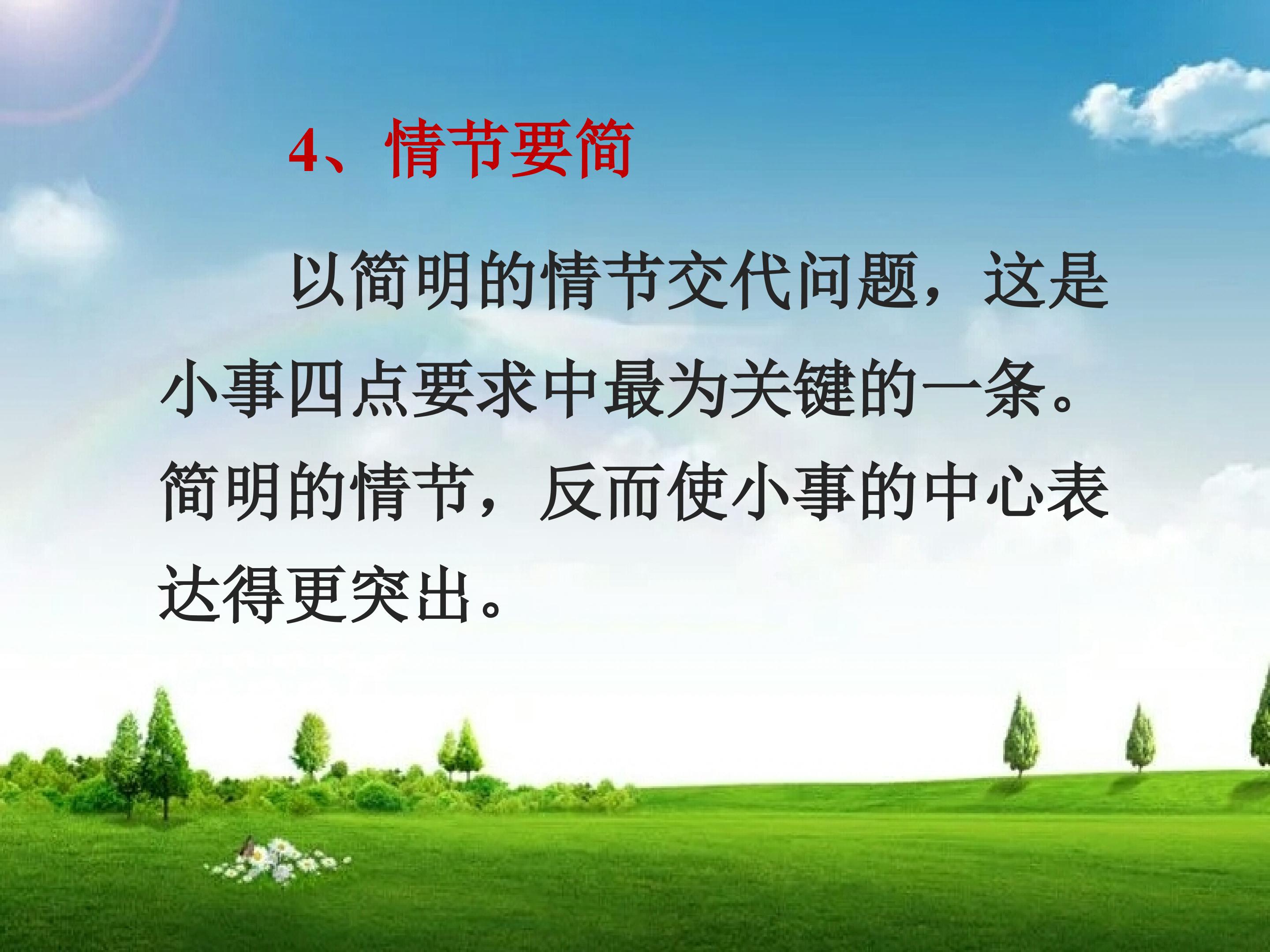 4、情节要简

以简明的情节交代问题，这是小事四点要求中最为关键的一条。简明的情节，反而使小事的中心表达得更突出。